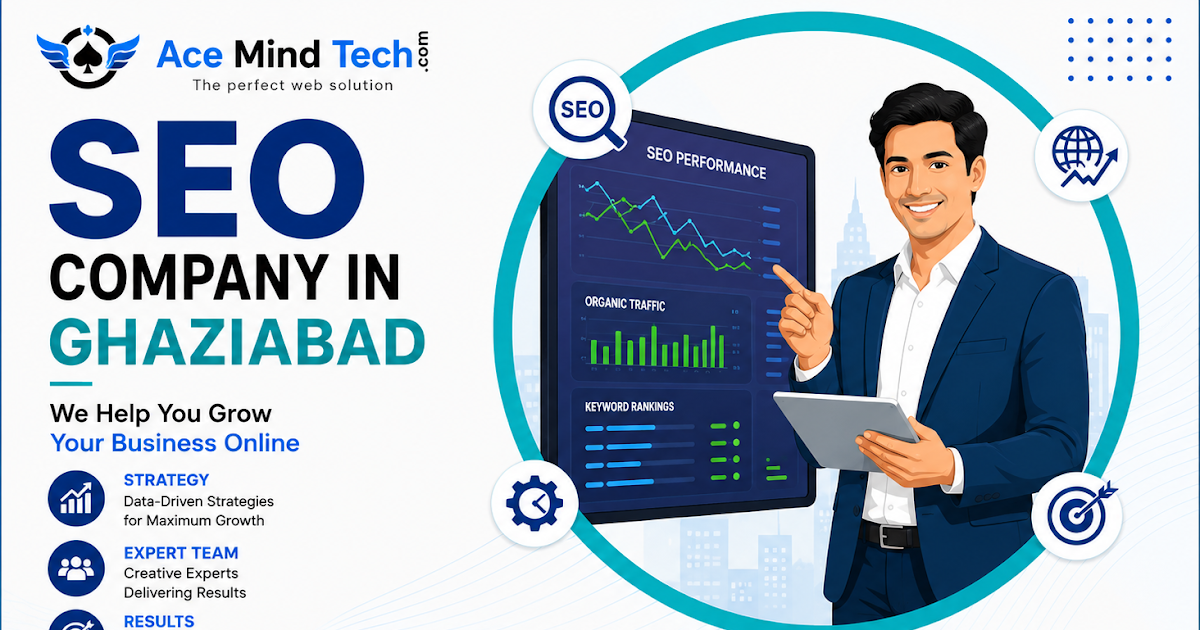 Ace Mind Tech.com
The perfect web solution

SEO
COMPANY IN
GHAZIABAD

We Help You Grow
Your Business Online

STRATEGY
Data-Driven Strategies for Maximum Growth

EXPERT TEAM
Creative Experts Delivering Results

RESULTS

SEO

SEO PERFORMANCE

ORGANIC TRAFFIC

KEYWORD RANKINGS